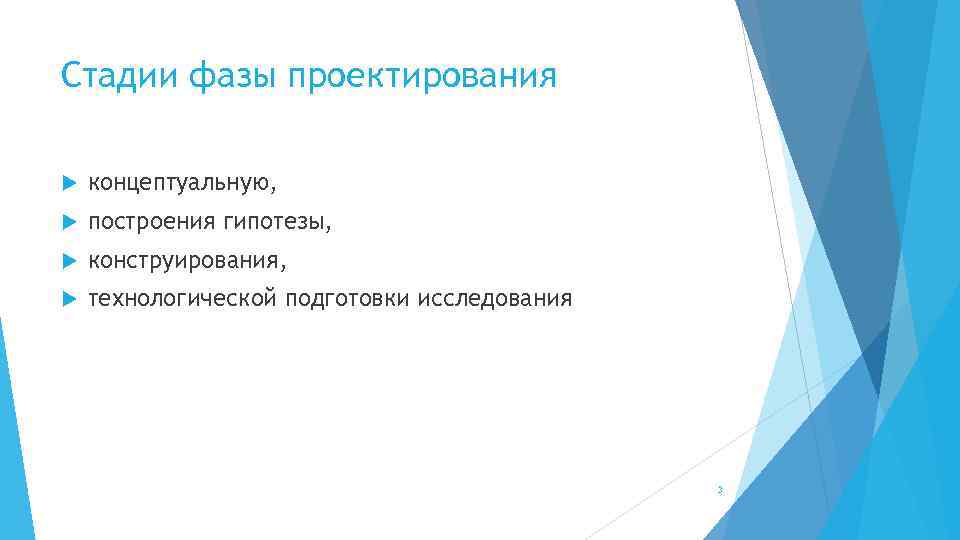 Стадии фазы проектирования

концептуальную,

построения гипотезы,

конструирования,

технологической подготовки исследования

3